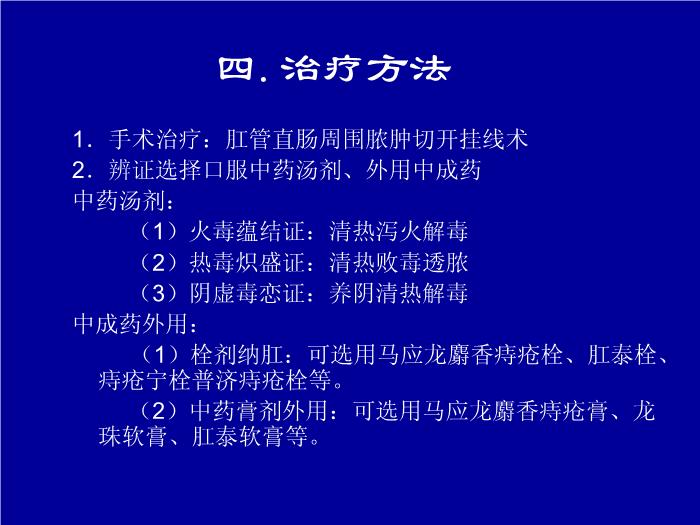 四. 治疗方法

1. 手术治疗：肛管直肠周围脓肿切开挂线术
2. 辨证选择口服中药汤剂、外用中成药
中药汤剂：
（1）火毒蕴结证：清热泻火解毒
（2）热毒炽盛证：清热败毒透脓
（3）阴虚毒恋证：养阴清热解毒
中成药外用：
（1）栓剂纳肛：可选用马应龙麝香痔疮栓、肛泰栓、痔疮宁栓普济痔疮栓等。
（2）中药膏剂外用：可选用马应龙麝香痔疮膏、龙珠软膏、肛泰软膏等。